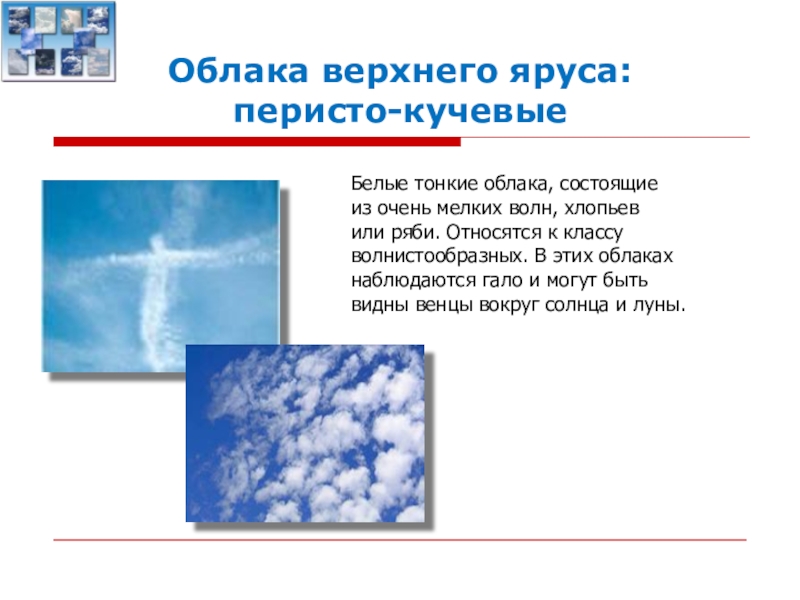 Облака верхнего яруса: перисто-кучевые

Белые тонкие облака, состоящие из очень мелких волн, хлопьев или ряби. Относятся к классу волнистообразных. В этих облаках наблюдаются гало и могут быть видны венцы вокруг солнца и луны.